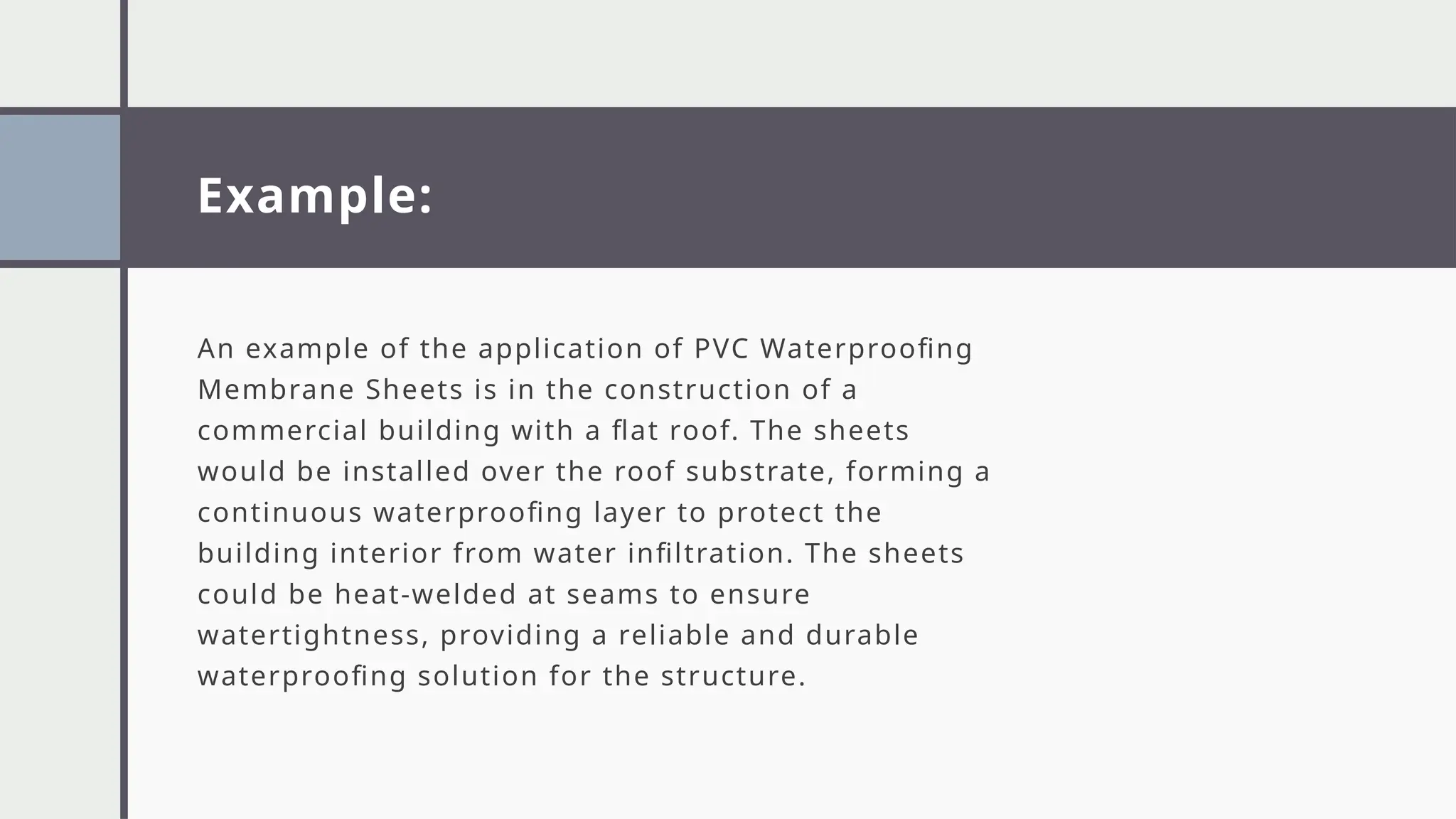 Example:

An example of the application of PVC Waterproofing Membrane Sheets is in the construction of a commercial building with a flat roof. The sheets would be installed over the roof substrate, forming a continuous waterproofing layer to protect the building interior from water infiltration. The sheets could be heat-welded at seams to ensure watertightness, providing a reliable and durable waterproofing solution for the structure.